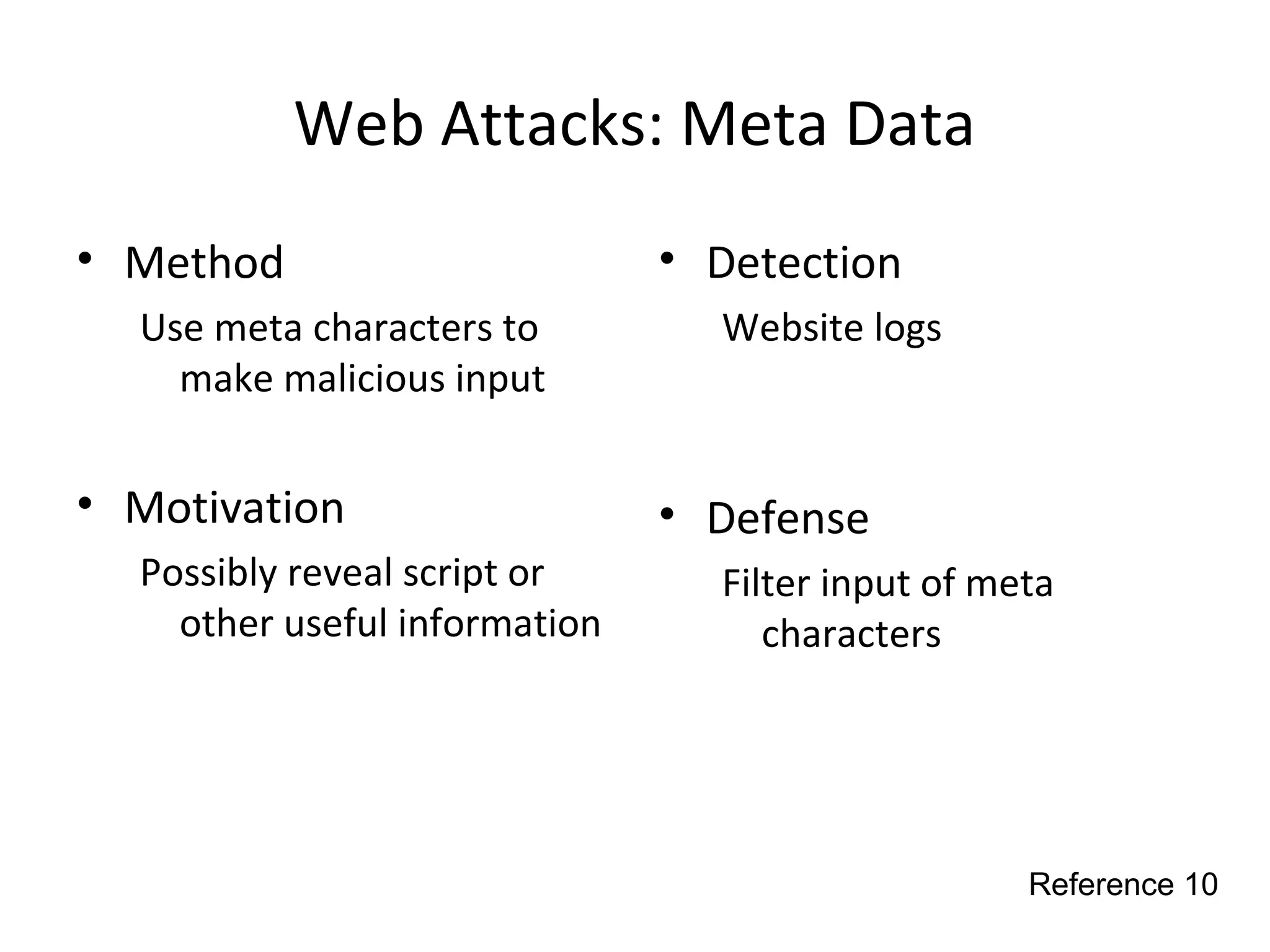 Web Attacks: Meta Data

• Method

Use meta characters to make malicious input

• Motivation

Possibly reveal script or other useful information

• Detection

Website logs

• Defense

Filter input of meta characters

Reference 10